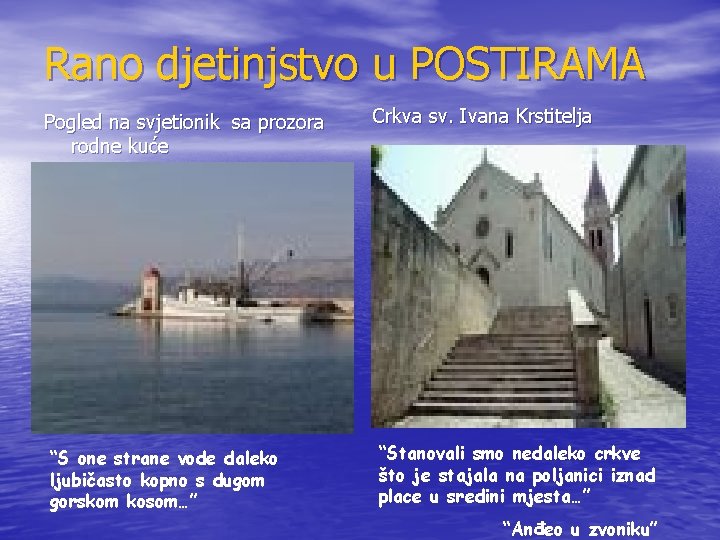 Rano djetinjstvo u POSTIRAMA

Pogled na svjetionik sa prozora rodne kuće

"S one strane vode daleko ljubičasto kopno s dugom gorskom kosom..."

Crkva sv. Ivana Krstitelja

"Stanovali smo nedaleko crkve što je stajala na poljanici iznad place u sredini mjesta..."

"Anđeo u zvoniku"